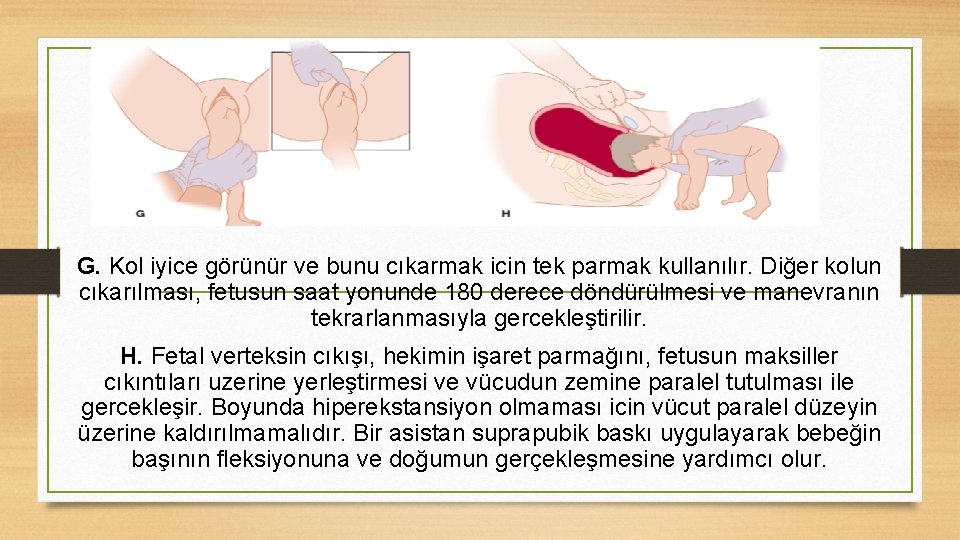 G

H

G. Kol iyice görünür ve bunu cıkarmak icin tek parmak kullanılır. Diğer kolun cıkarılması, fetusun saat yonunde 180 derece döndürülmesi ve manevranın tekrarlanmasıyla gercekleştirilir.

H. Fetal verteksin cıkışı, hekimin işaret parmağını, fetusun maksiller cıkıntıları uzerine yerleştirmesi ve vücudun zemine paralel tutulması ile gercekleşir. Boyunda hiperekstansiyon olmaması icin vücut paralel düzeyin üzerine kaldırılmamalıdır. Bir asistan suprapubik baskı uygulayarak bebeğin başının fleksiyonuna ve doğumun gerçekleşmesine yardımcı olur.